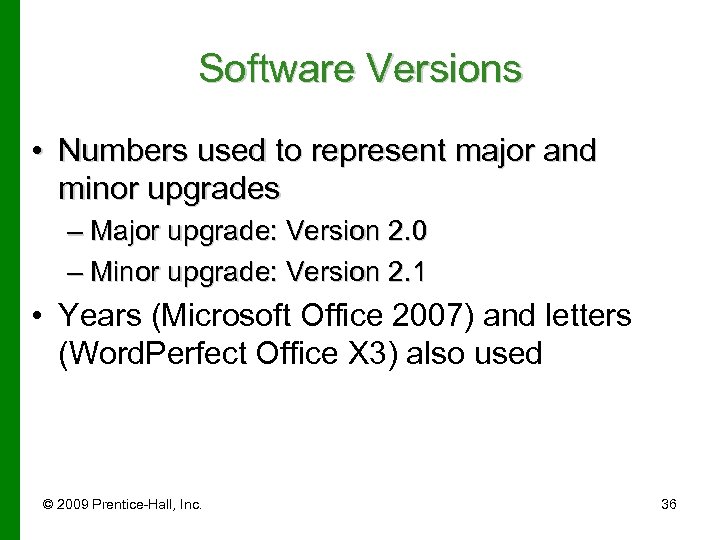 Software Versions

• Numbers used to represent major and minor upgrades
– Major upgrade: Version 2.0
– Minor upgrade: Version 2.1
• Years (Microsoft Office 2007) and letters (WordPerfect Office X3) also used

© 2009 Prentice-Hall, Inc.

36